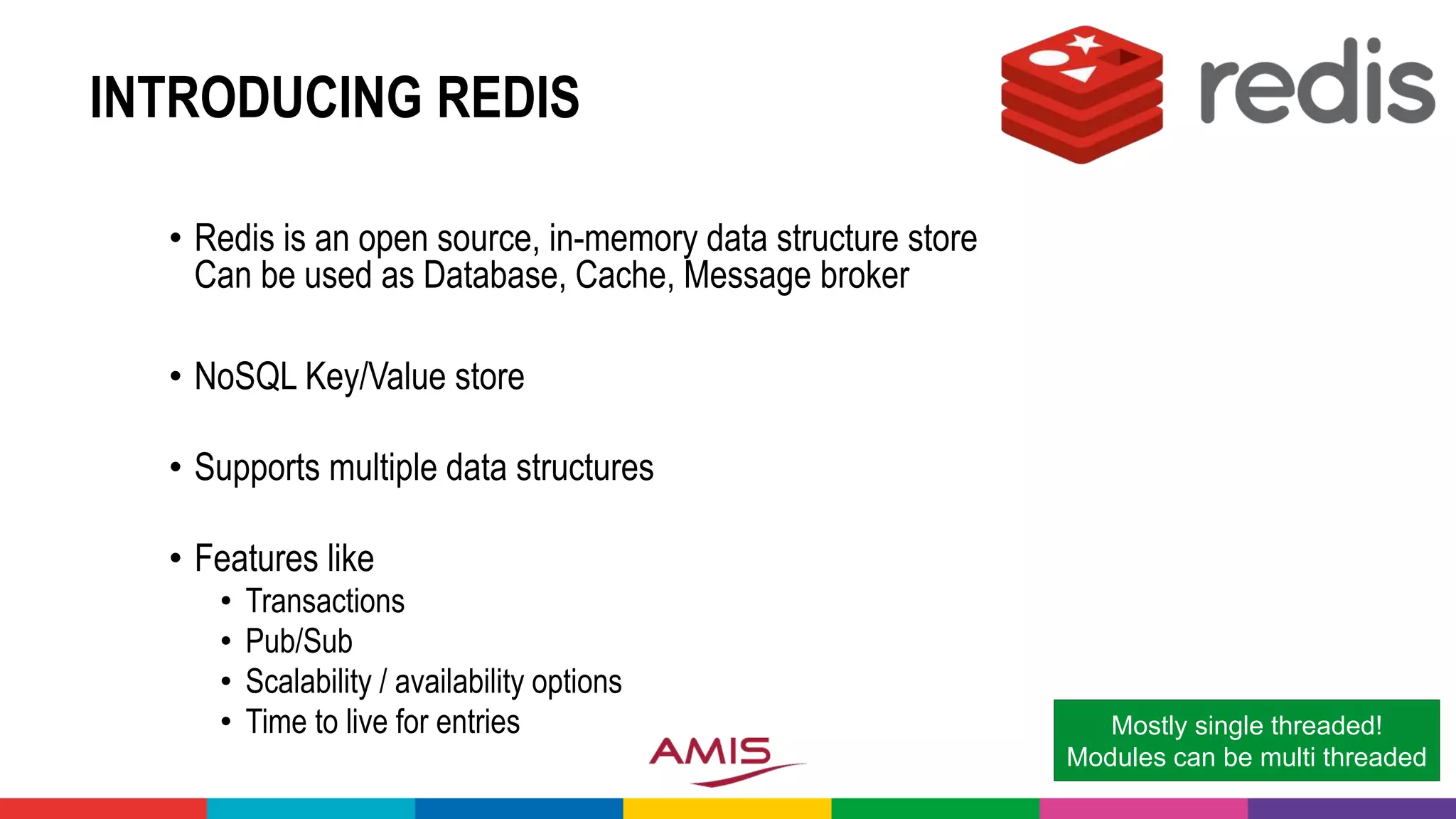 INTRODUCING REDIS

redis

• Redis is an open source, in-memory data structure store
Can be used as Database, Cache, Message broker

• NoSQL Key/Value store

• Supports multiple data structures

• Features like
  • Transactions
  • Pub/Sub
  • Scalability / availability options
  • Time to live for entries

AMIS

Mostly single threaded!
Modules can be multi threaded